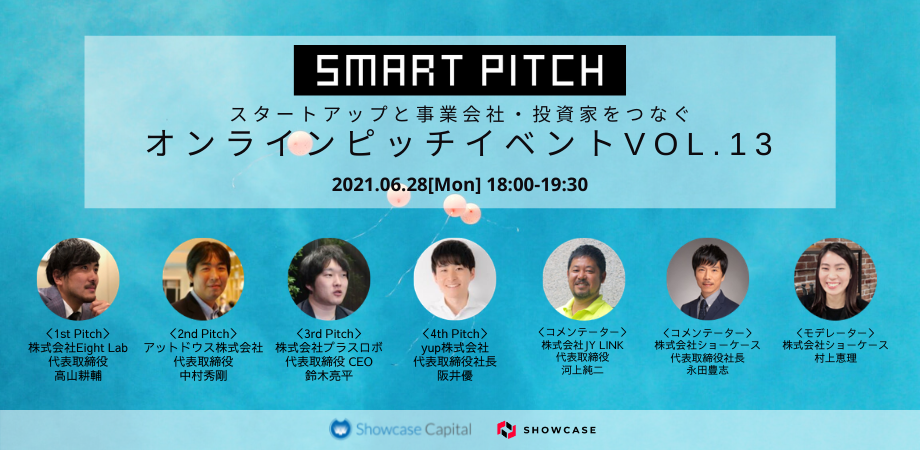 SMART PITCH

スタートアップと事業会社・投資家をつなぐ
オンラインピッチイベントVOL.13

2021.06.28[Mon] 18:00-19:30

〈1st Pitch〉
株式会社Eight Lab
代表取締役
高山耕輔

〈2nd Pitch〉
アットドウス株式会社
代表取締役
中村秀剛

〈3rd Pitch〉
株式会社プラスロボ
代表取締役 CEO
鈴木亮平

〈4th Pitch〉
yup株式会社
代表取締役社長
阪井優

〈コメンテーター〉
株式会社JY LINK
代表取締役
河上純二

〈コメンテーター〉
株式会社ショーケース
代表取締役社長
永田豊志

〈モデレーター〉
株式会社ショーケース
村上恵理

Showcase Capital

SHOWCASE